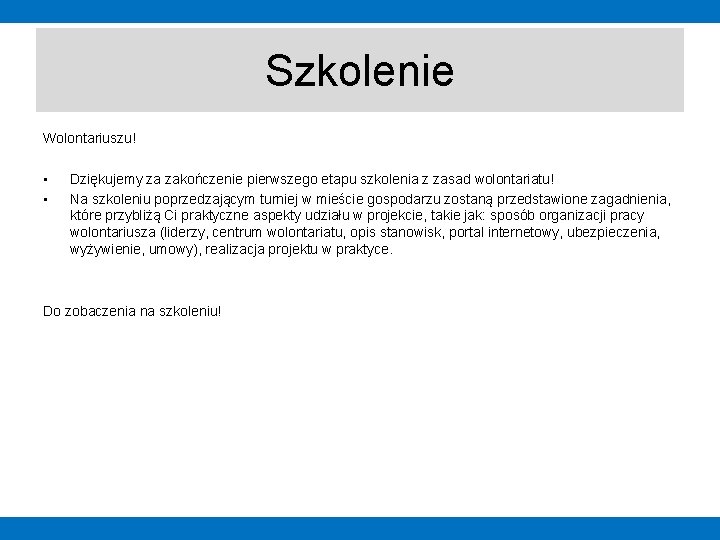 Szkolenie

Wolontariuszu!

▪ Dziękujemy za zakończenie pierwszego etapu szkolenia z zasad wolontariatu!
▪ Na szkoleniu poprzedzającym turniej w mieście gospodarzu zostaną przedstawione zagadnienia, które przybliżą Ci praktyczne aspekty udziału w projekcie, takie jak: sposób organizacji pracy wolontariusza (liderzy, centrum wolontariatu, opis stanowisk, portal internetowy, ubezpieczenia, wyżywienie, umowy), realizacja projektu w praktyce.

Do zobaczenia na szkoleniu!